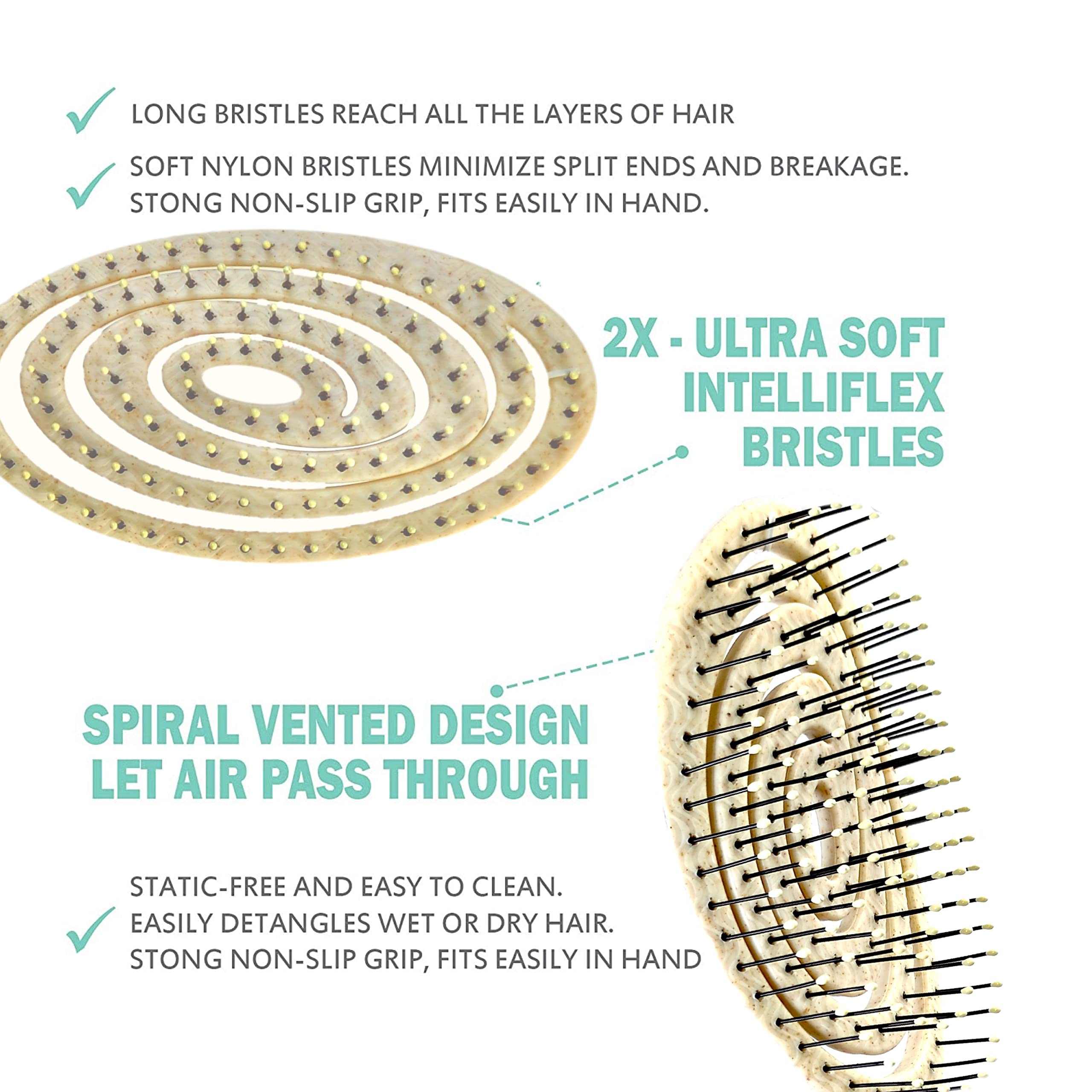 LONG BRISTLES REACH ALL THE LAYERS OF HAIR

SOFT NYLON BRISTLES MINIMIZE SPLIT ENDS AND BREAKAGE.
STONG NON-SLIP GRIP, FITS EASILY IN HAND.

2X - ULTRA SOFT INTELLIFLEX BRISTLES

SPIRAL VENTED DESIGN LET AIR PASS THROUGH

STATIC-FREE AND EASY TO CLEAN.
EASILY DETANGLES WET OR DRY HAIR.
STONG NON-SLIP GRIP, FITS EASILY IN HAND